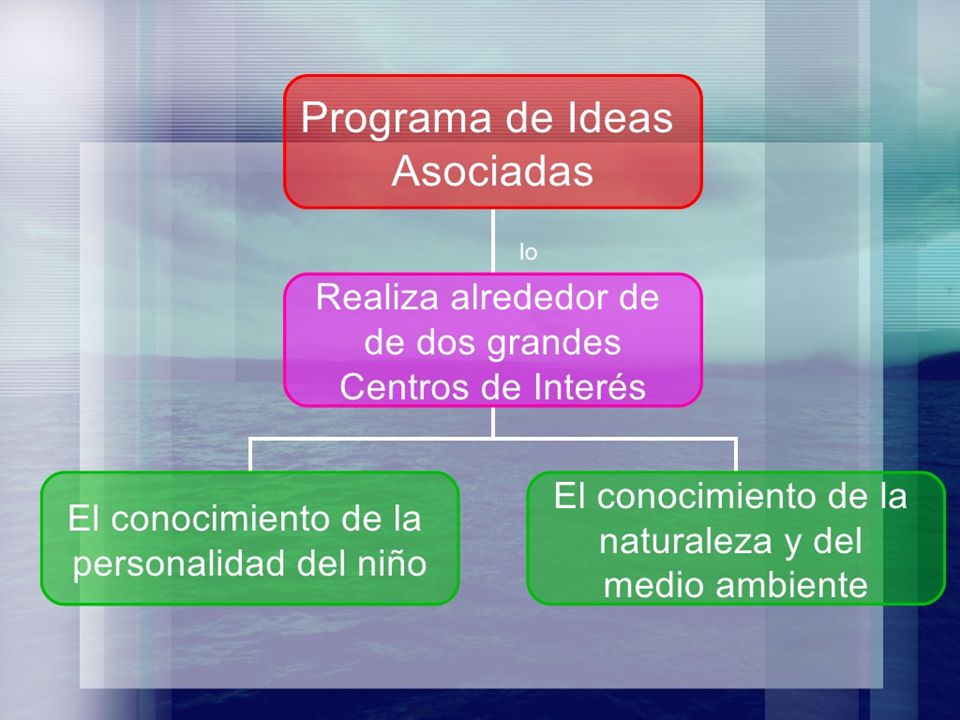 Programa de Ideas Asociadas

lo

Realiza alrededor de de dos grandes Centros de Interés

El conocimiento de la personalidad del niño

El conocimiento de la naturaleza y del medio ambiente